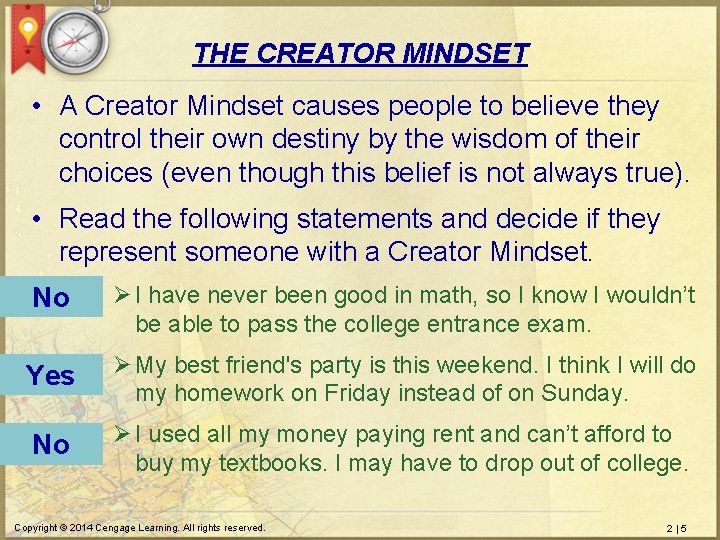 THE CREATOR MINDSET

• A Creator Mindset causes people to believe they control their own destiny by the wisdom of their choices (even though this belief is not always true).

• Read the following statements and decide if they represent someone with a Creator Mindset.

No

➢ I have never been good in math, so I know I wouldn't be able to pass the college entrance exam.

Yes

➢ My best friend's party is this weekend. I think I will do my homework on Friday instead of on Sunday.

No

➢ I used all my money paying rent and can't afford to buy my textbooks. I may have to drop out of college.

Copyright © 2014 Cengage Learning. All rights reserved.

2 | 5